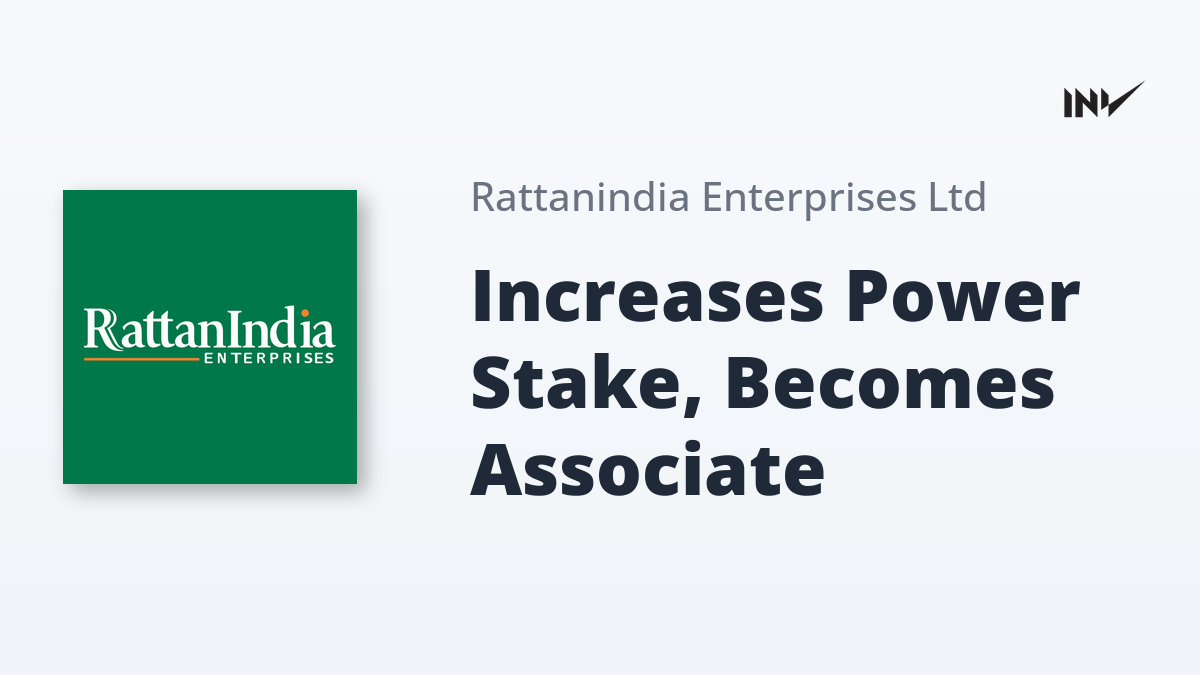 INV

RattanIndia
ENTERPRISES

Rattanindia Enterprises Ltd

Increases Power Stake, Becomes Associate